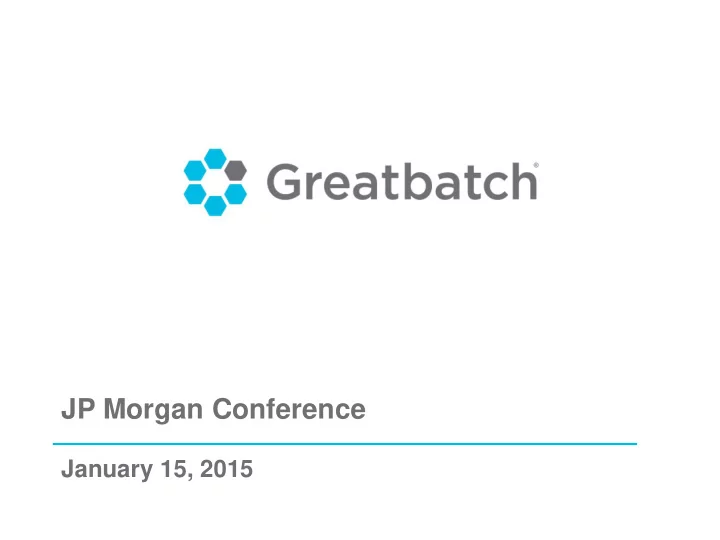 Greatbatch®

JP Morgan Conference

January 15, 2015